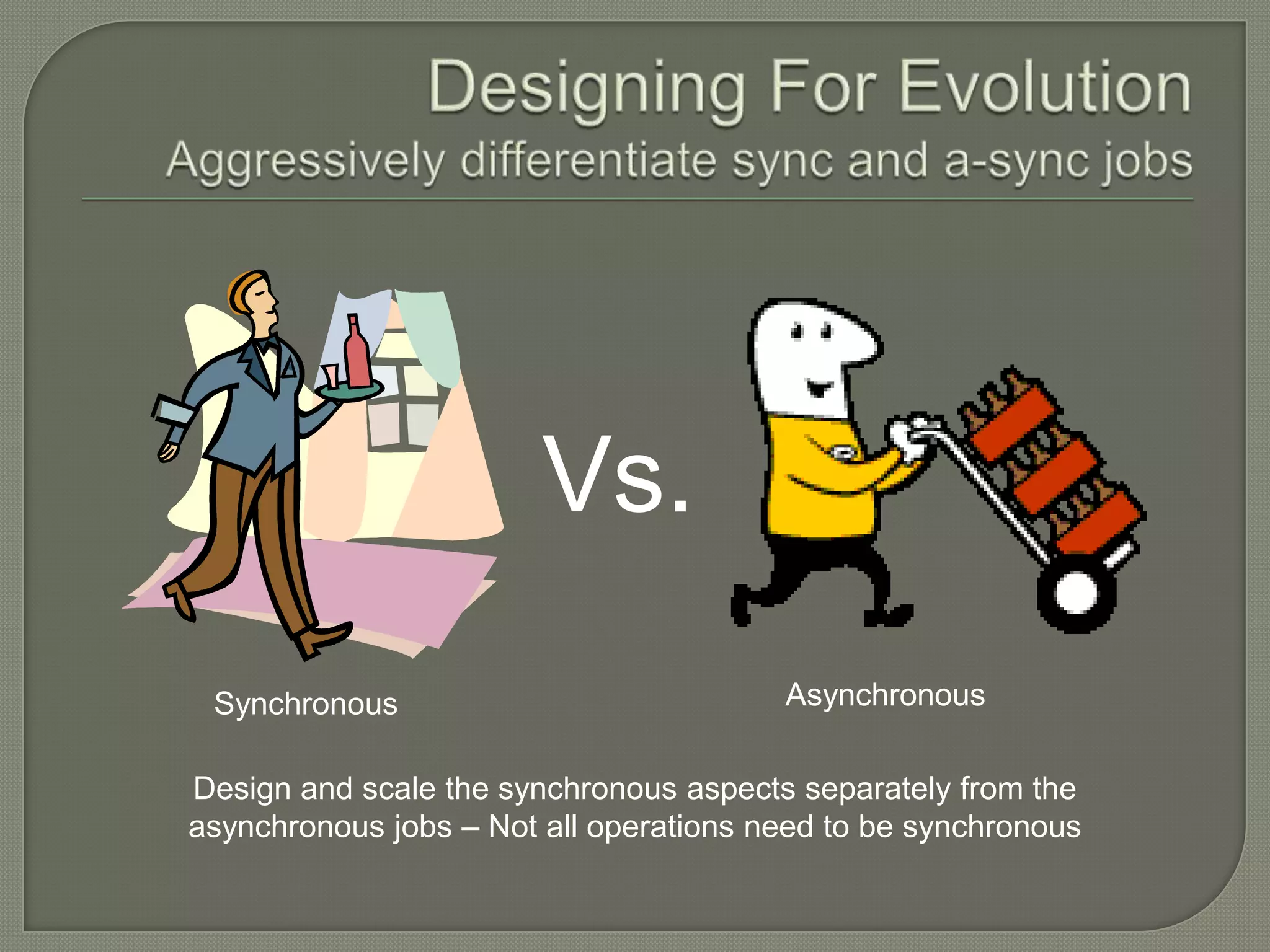 Designing For Evolution
Aggressively differentiate sync and a-sync jobs

Vs.

Synchronous

Asynchronous

Design and scale the synchronous aspects separately from the asynchronous jobs – Not all operations need to be synchronous